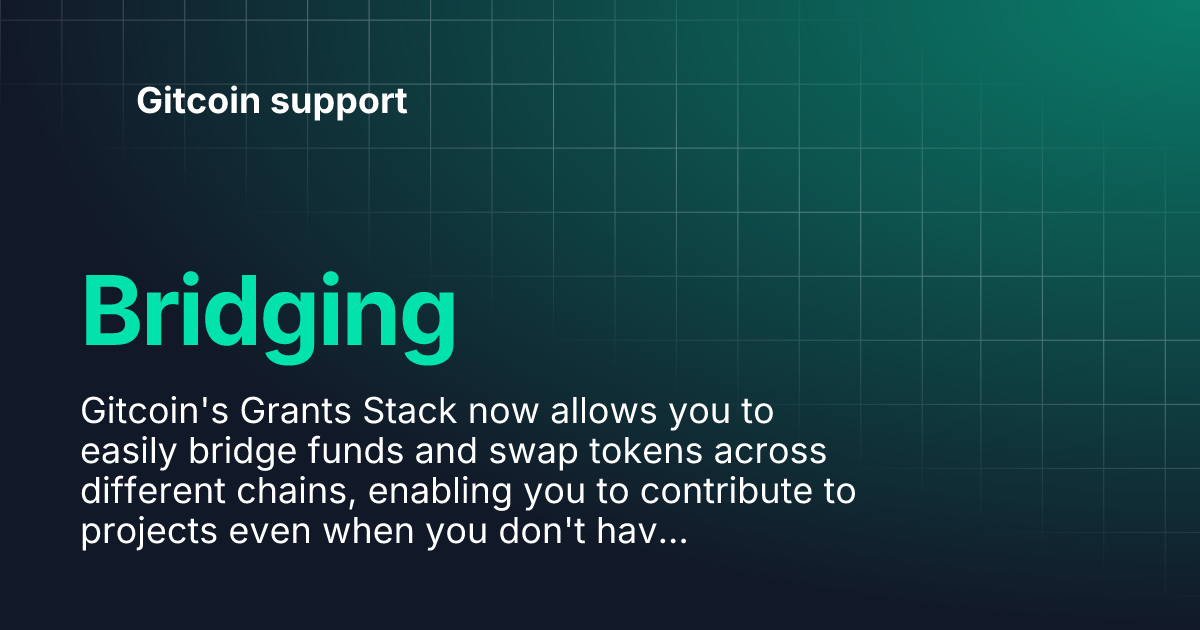 Gitcoin support

Bridging

Gitcoin's Grants Stack now allows you to easily bridge funds and swap tokens across different chains, enabling you to contribute to projects even when you don't hav...